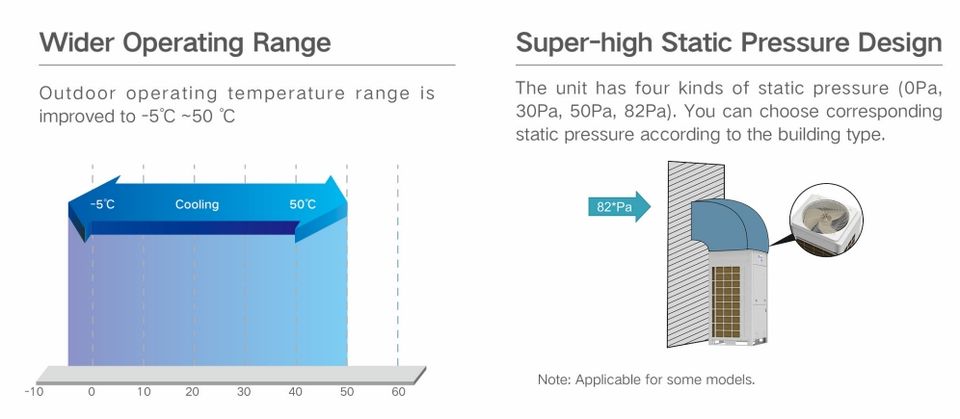 Wider Operating Range

Outdoor operating temperature range is improved to -5℃ ~50 ℃

-5℃ Cooling 50℃

-10 0 10 20 30 40 50 60

Super-high Static Pressure Design

The unit has four kinds of static pressure (0Pa, 30Pa, 50Pa, 82Pa). You can choose corresponding static pressure according to the building type.

82*Pa

Note: Applicable for some models.